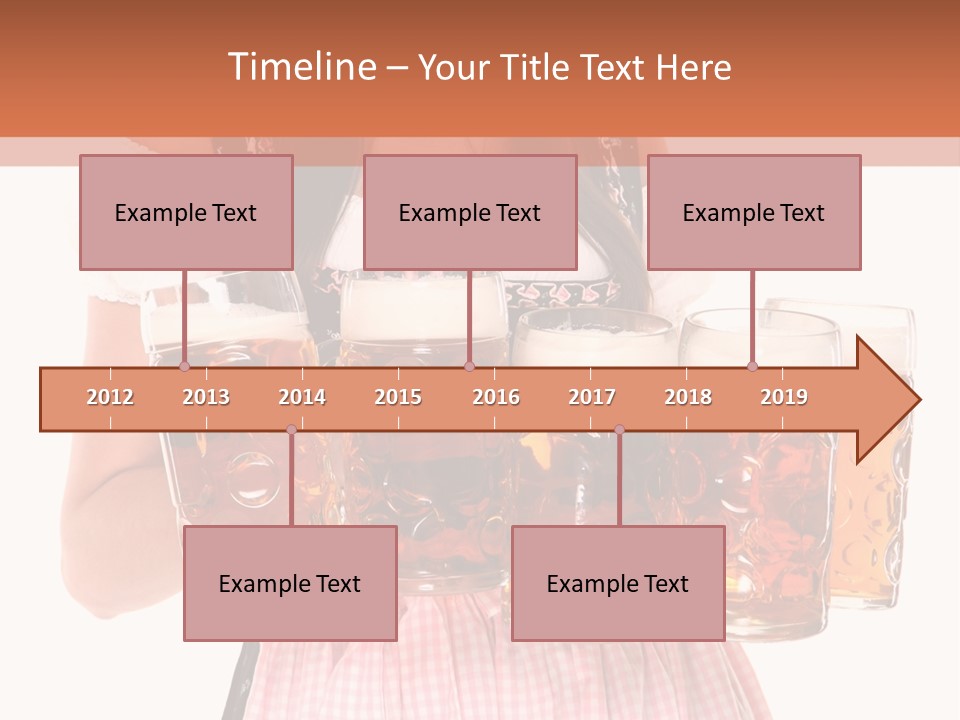 Timeline – Your Title Text Here

Example Text

Example Text

Example Text

2012 2013 2014 2015 2016 2017 2018 2019

Example Text

Example Text